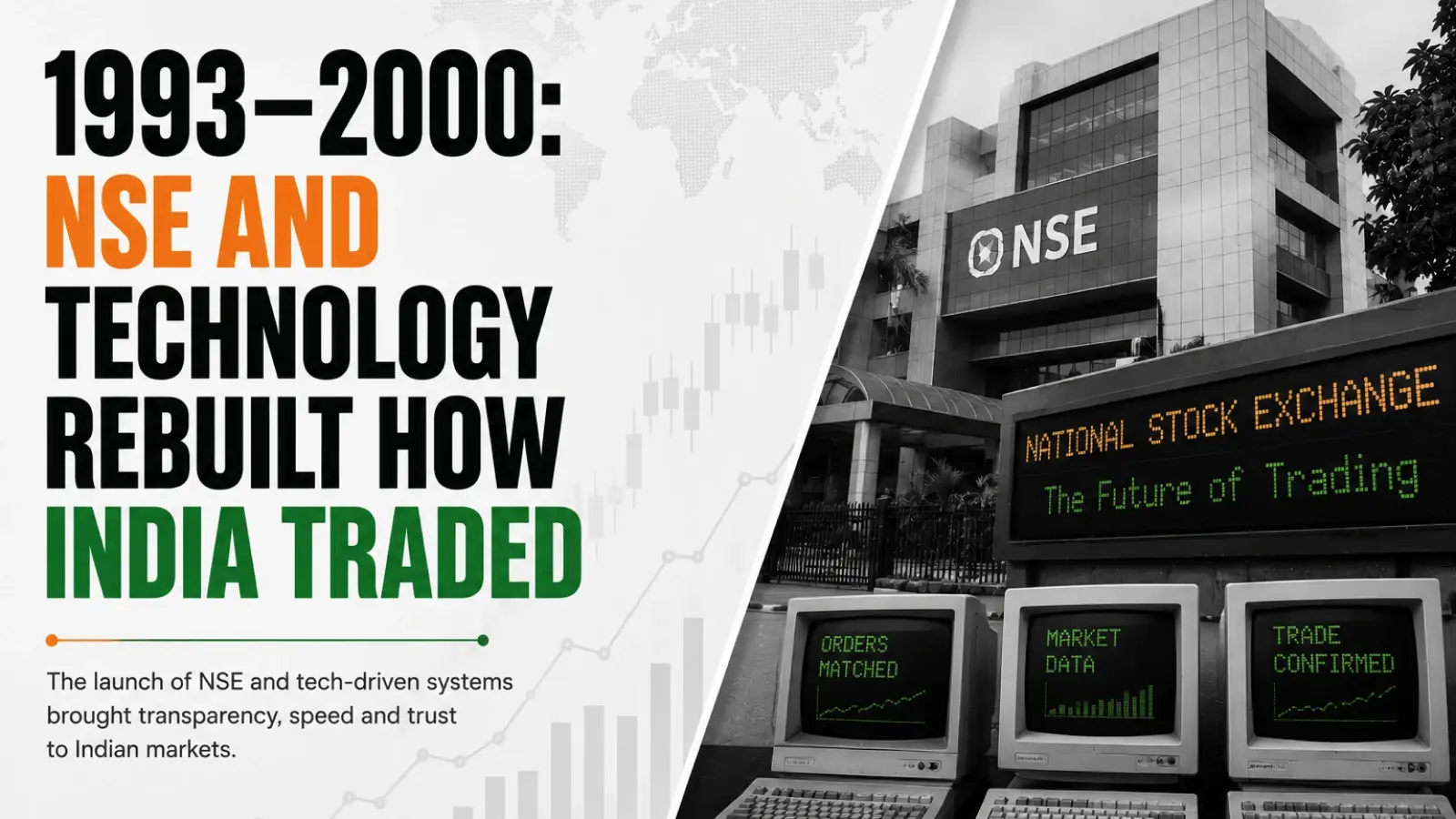 1993–2000: NSE AND TECHNOLOGY REBUILT HOW INDIA TRADED

The launch of NSE and tech-driven systems brought transparency, speed and trust to Indian markets.

NSE

NATIONAL STOCK EXCHANGE
The Future of Trading

ORDERS MATCHED

MARKET DATA

TRADE CONFIRMED